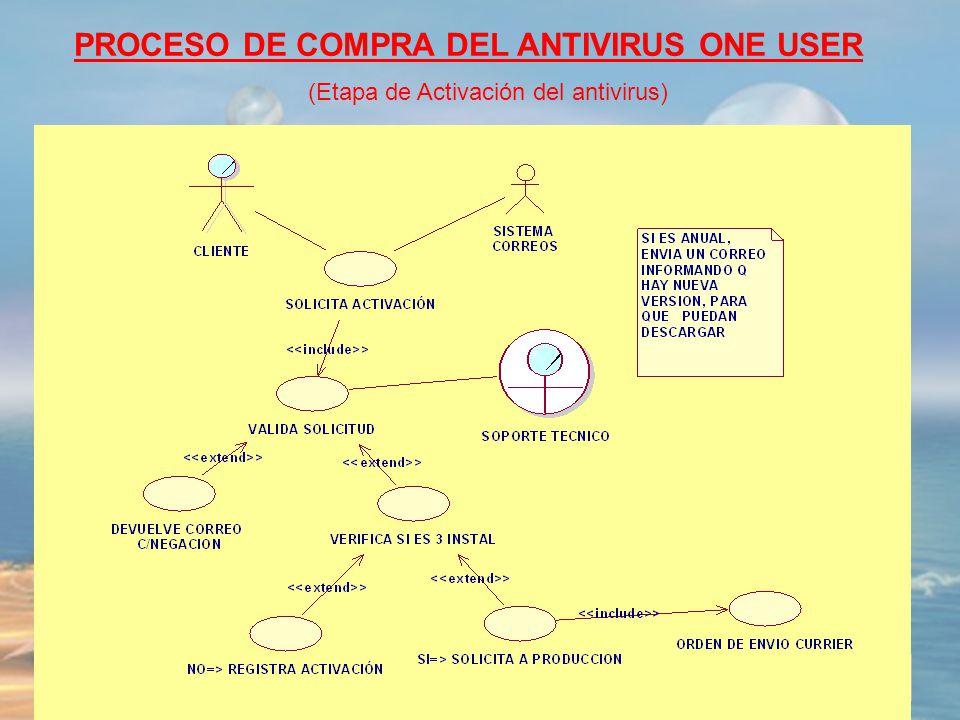 PROCESO DE COMPRA DEL ANTIVIRUS ONE USER

(Etapa de Activación del antivirus)

CLIENTE

SISTEMA CORREOS

SI ES ANUAL, ENVIA UN CORREO INFORMANDO Q HAY NUEVA VERSION, PARA QUE PUEDAN DESCARGAR

SOLICITA ACTIVACIÓN

<<include>>

VALIDA SOLICITUD

SOPORTE TECNICO

<<extend>>

<<extend>>

DEVUELVE CORREO C/NEGACION

VERIFICA SI ES 3 INSTAL

<<extend>>

<<extend>>

<<include>>

NO=> REGISTRA ACTIVACIÓN

SI=> SOLICITA A PRODUCCION

ORDEN DE ENVIO CURRIER